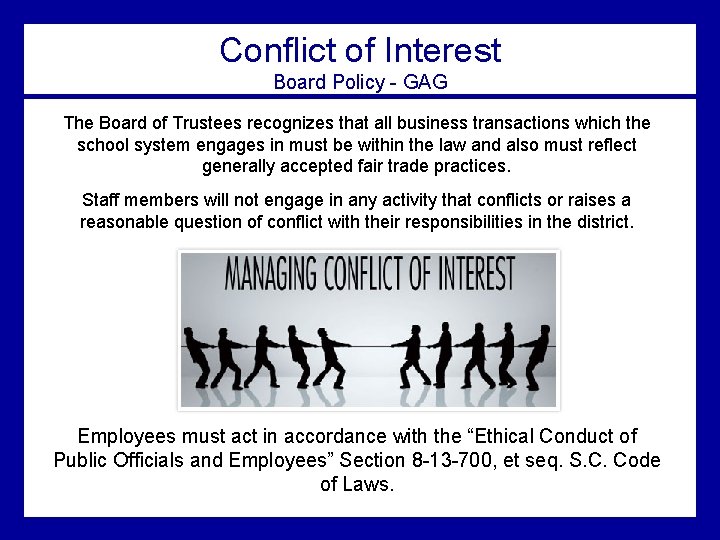 Conflict of Interest
Board Policy - GAG

The Board of Trustees recognizes that all business transactions which the school system engages in must be within the law and also must reflect generally accepted fair trade practices.

Staff members will not engage in any activity that conflicts or raises a reasonable question of conflict with their responsibilities in the district.

MANAGING CONFLICT OF INTEREST

Employees must act in accordance with the “Ethical Conduct of Public Officials and Employees” Section 8-13-700, et seq. S.C. Code of Laws.